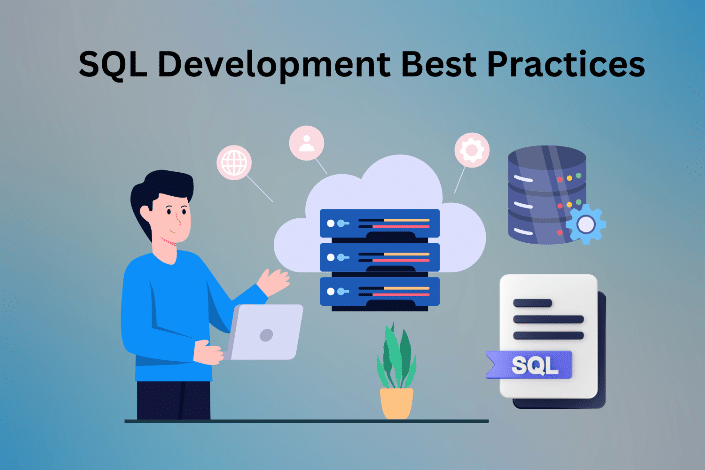 SQL Development Best Practices

SQL